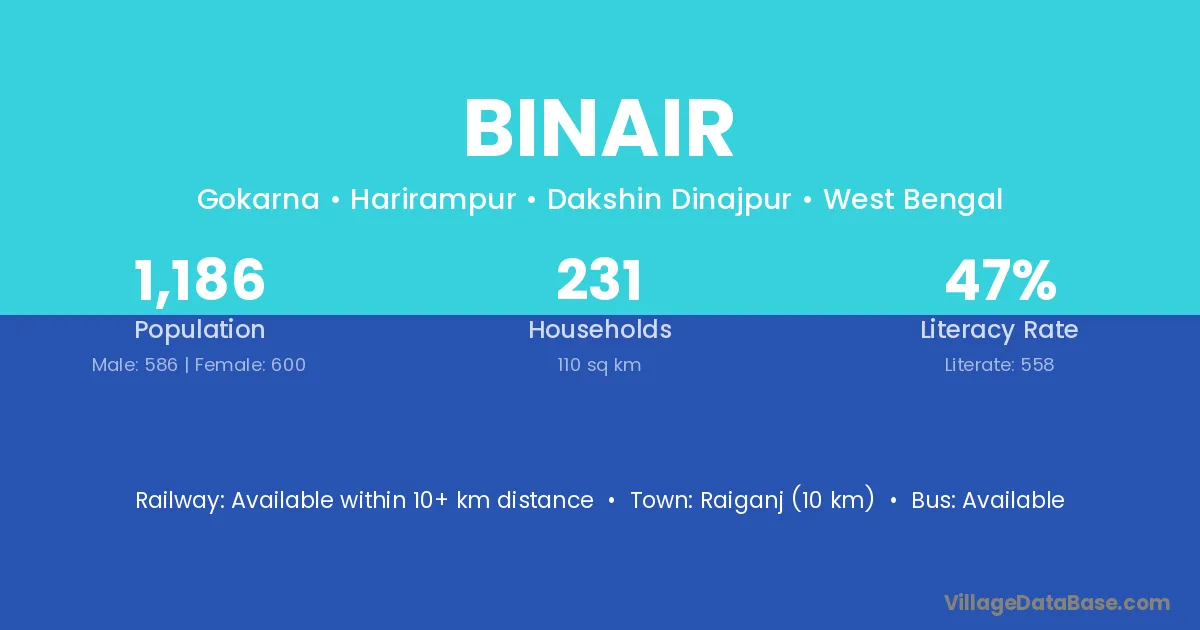 BINAIR

Gokarna • Harirampur • Dakshin Dinajpur • West Bengal

1,186
Population
Male: 586 | Female: 600

231
Households
110 sq km

47%
Literacy Rate
Literate: 558

Railway: Available within 10+ km distance • Town: Raiganj (10 km) • Bus: Available

VillageDataBase.com